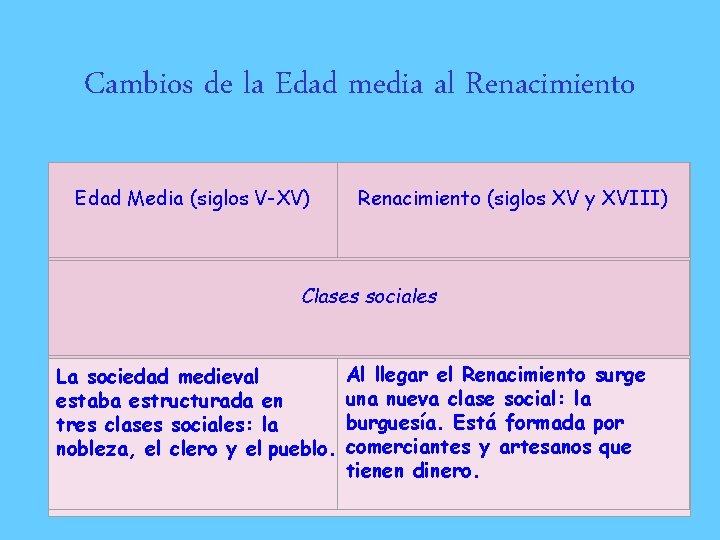 Cambios de la Edad media al Renacimiento

| Edad Media (siglos V-XV) | Renacimiento (siglos XV y XVIII) |
|---|---|
| Clases sociales | |
| La sociedad medieval estaba estructurada en tres clases sociales: la nobleza, el clero y el pueblo. | Al llegar el Renacimiento surge una nueva clase social: la burguesía. Está formada por comerciantes y artesanos que tienen dinero. |